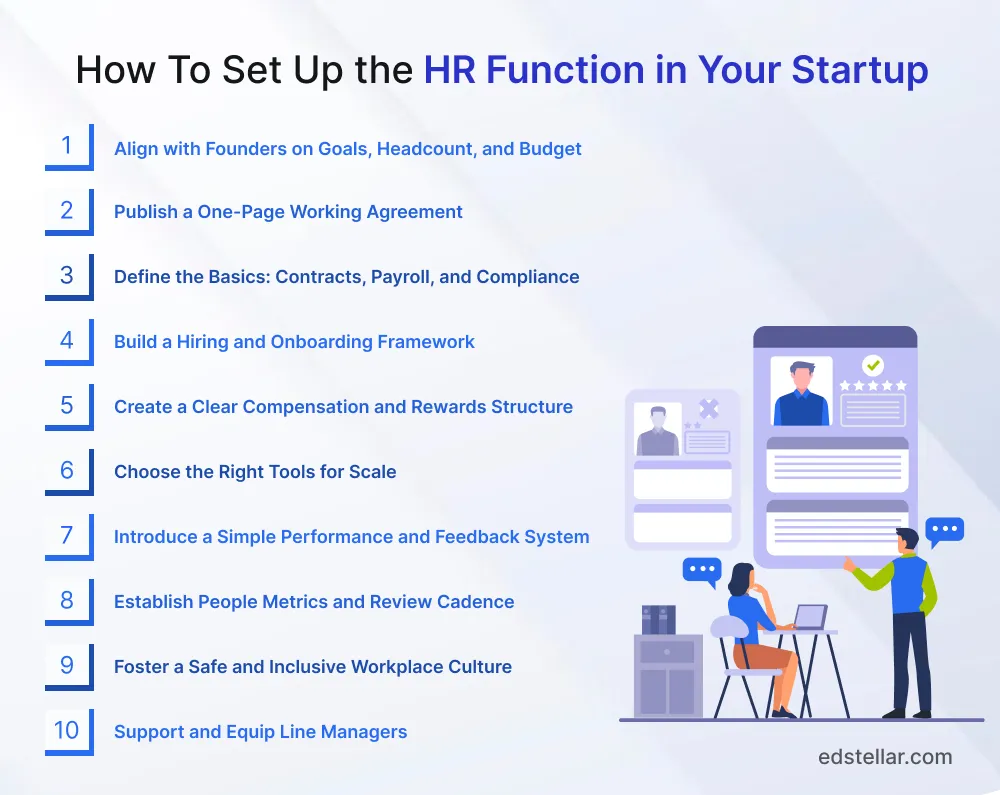 How To Set Up the HR Function in Your Startup

1 Align with Founders on Goals, Headcount, and Budget

2 Publish a One-Page Working Agreement

3 Define the Basics: Contracts, Payroll, and Compliance

4 Build a Hiring and Onboarding Framework

5 Create a Clear Compensation and Rewards Structure

6 Choose the Right Tools for Scale

7 Introduce a Simple Performance and Feedback System

8 Establish People Metrics and Review Cadence

9 Foster a Safe and Inclusive Workplace Culture

10 Support and Equip Line Managers

edstellar.com